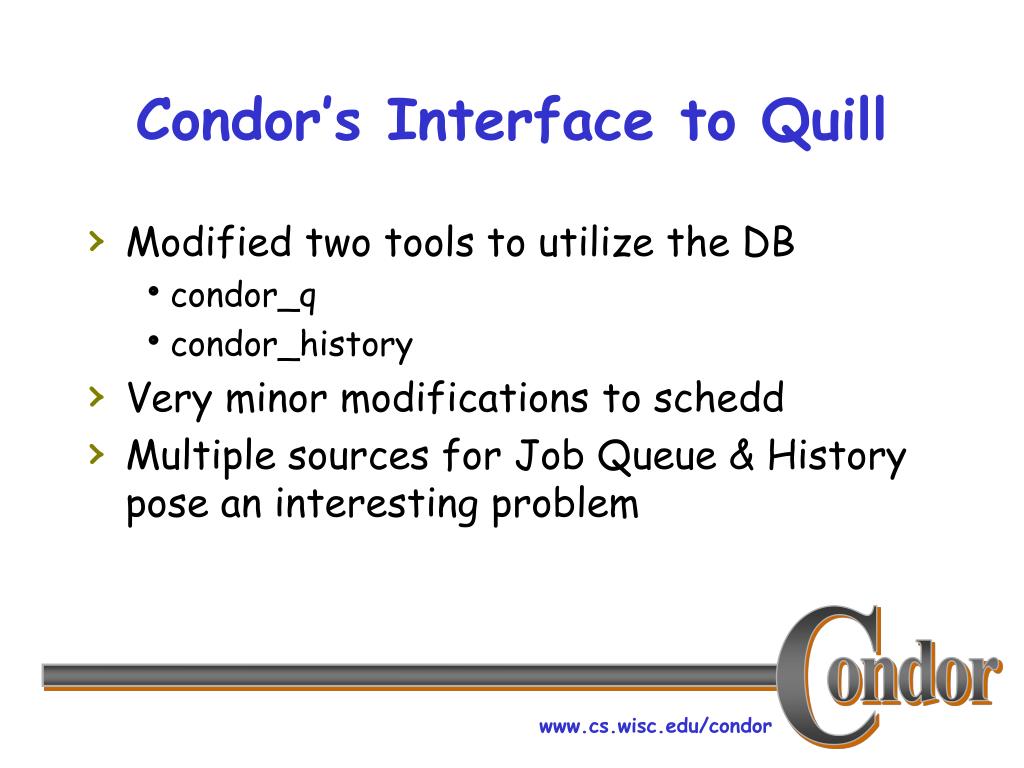 Condor's Interface to Quill

› Modified two tools to utilize the DB
  • condor_q
  • condor_history
› Very minor modifications to schedd
› Multiple sources for Job Queue & History pose an interesting problem

Condor

www.cs.wisc.edu/condor